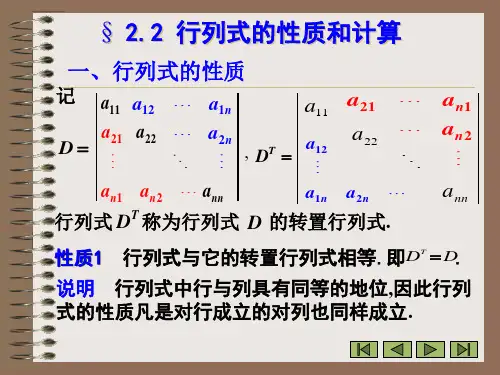 § 2.2 行列式的性质和计算

一、行列式的性质

记

$D = \begin{vmatrix} a_{11} & a_{12} & \cdots & a_{1n} \\ a_{21} & a_{22} & \cdots & a_{2n} \\ \vdots & & \ddots & \vdots \\ a_{n1} & a_{n2} & \cdots & a_{nn} \end{vmatrix}$ , $D^T = \begin{vmatrix} a_{11} & a_{21} & \cdots & a_{n1} \\ a_{12} & a_{22} & \cdots & a_{n2} \\ \vdots & & \ddots & \vdots \\ a_{1n} & a_{2n} & \cdots & a_{nn} \end{vmatrix}$

行列式 $D^T$ 称为行列式 $D$ 的转置行列式.

性质1　行列式与它的转置行列式相等. 即$D^T = D$.

说明　行列式中行与列具有同等的地位,因此行列式的性质凡是对行成立的对列也同样成立.